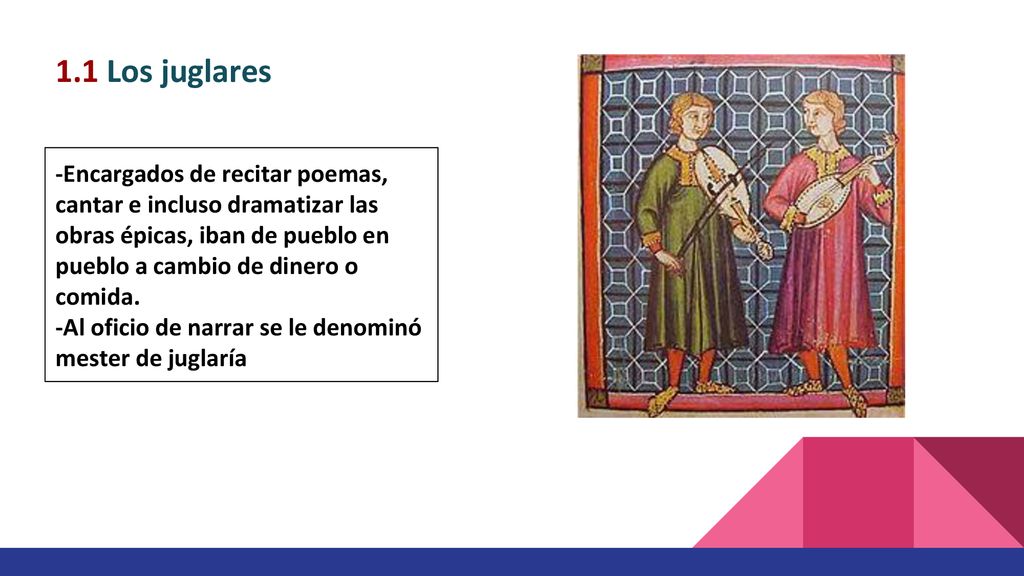 1.1 Los juglares

-Encargados de recitar poemas, cantar e incluso dramatizar las obras épicas, iban de pueblo en pueblo a cambio de dinero o comida.
-Al oficio de narrar se le denominó mester de juglaría